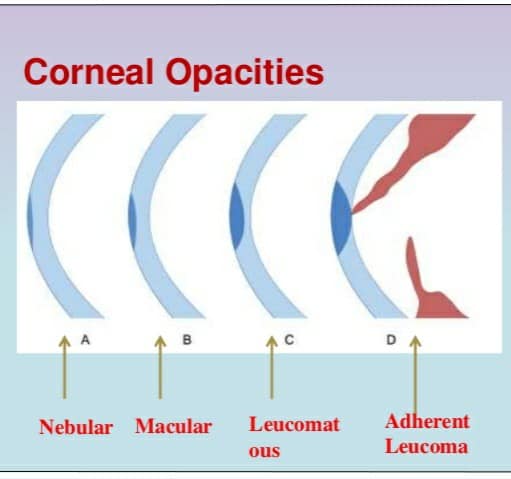 Corneal Opacities

A

B

C

D

Nebular

Macular

Leucomat ous

Adherent Leucoma